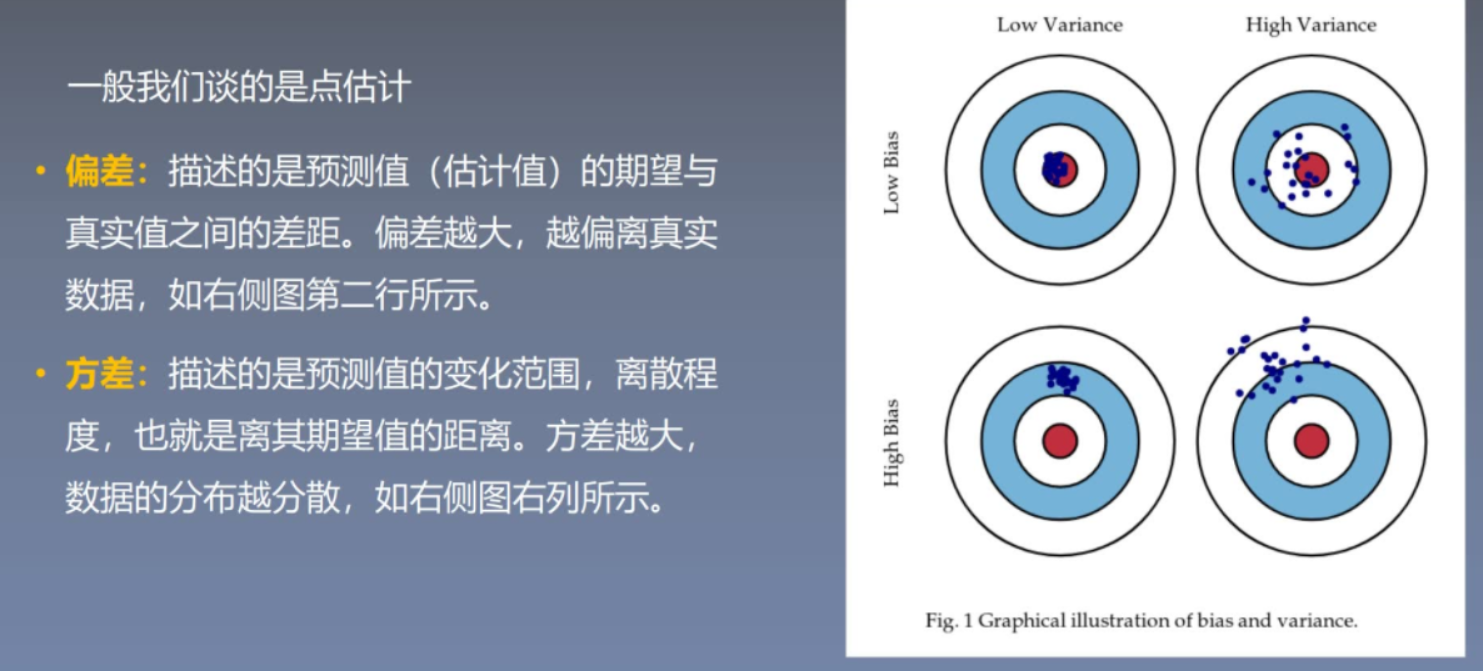 一般我们谈的是点估计

• 偏差：描述的是预测值（估计值）的期望与真实值之间的差距。偏差越大，越偏离真实数据，如右侧图第二行所示。

• 方差：描述的是预测值的变化范围，离散程度，也就是离其期望值的距离。方差越大，数据的分布越分散，如右侧图右列所示。

Low Variance

High Variance

Low Bias

High Bias

Fig. 1 Graphical illustration of bias and variance.